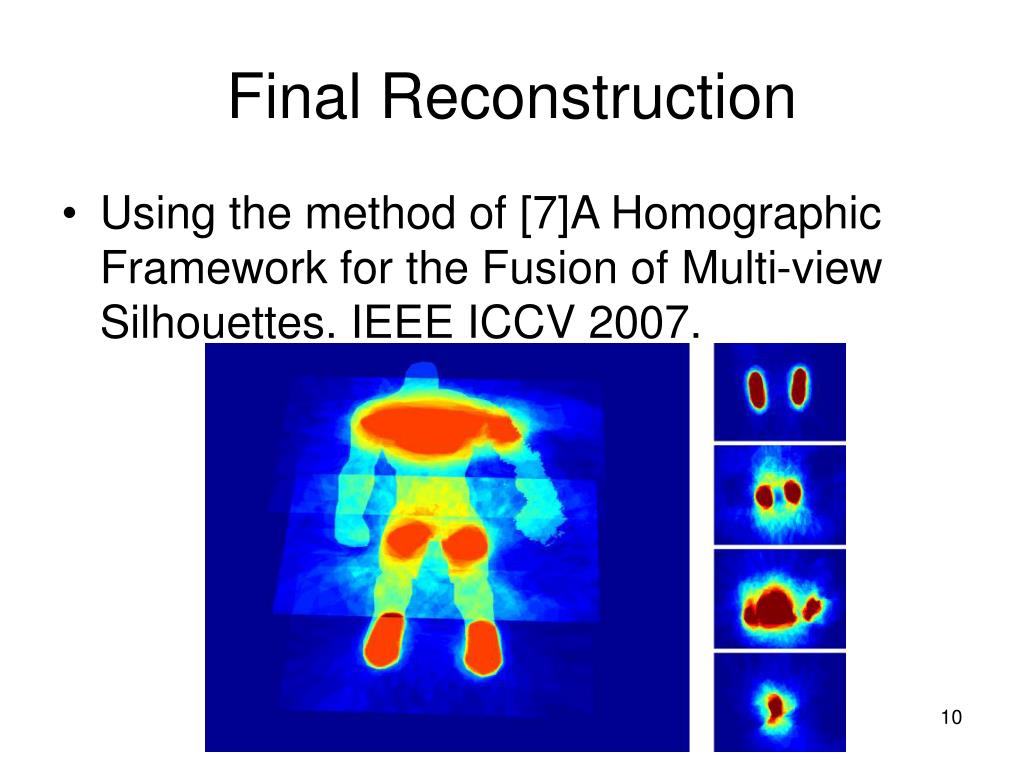 Final Reconstruction

• Using the method of [7]A Homographic Framework for the Fusion of Multi-view Silhouettes. IEEE ICCV 2007.

10